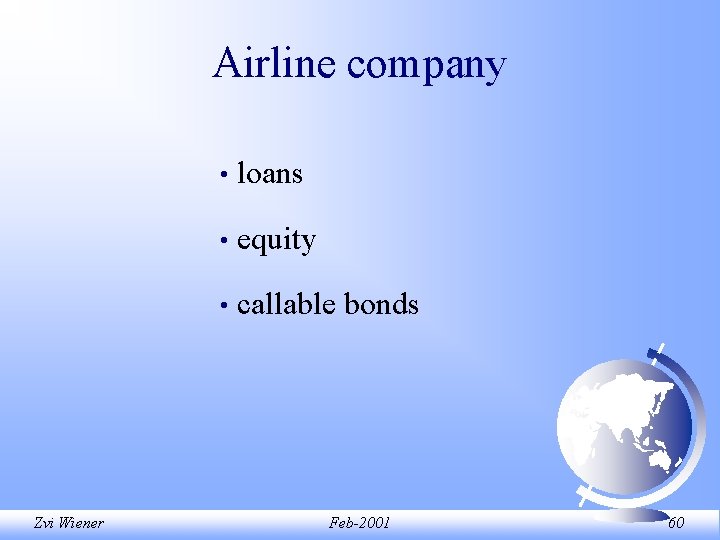 Airline company

• loans

• equity

• callable bonds

Zvi Wiener Feb-2001 60